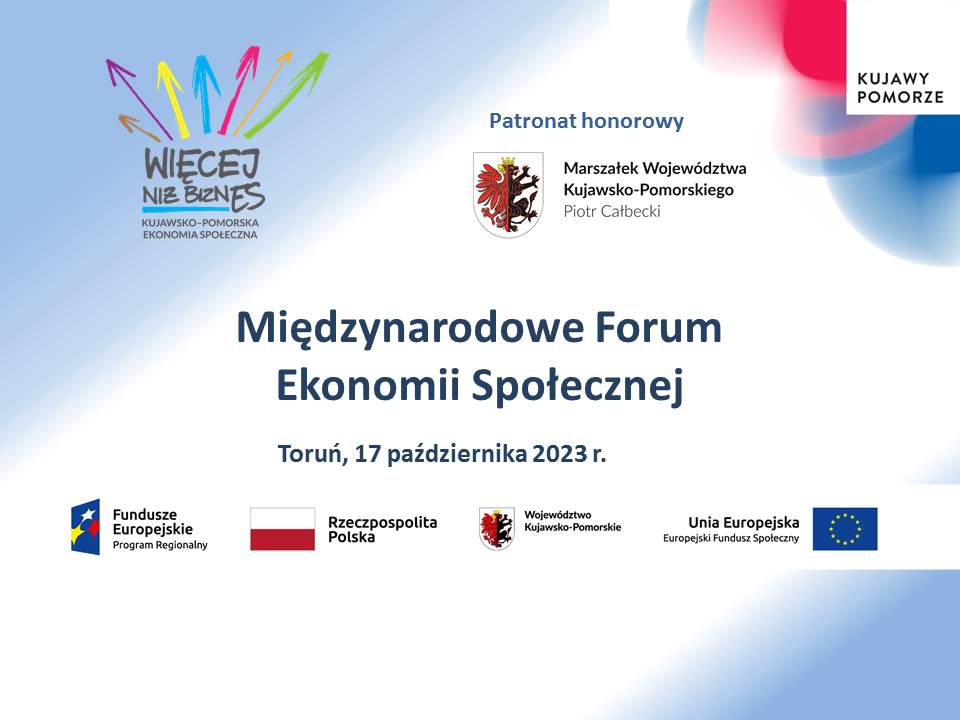 WIĘCEJ NIŻ BIZNES
KUJAWSKO-POMORSKA EKONOMIA SPOŁECZNA

KUJAWY POMORZE

Patronat honorowy

Marszałek Województwa Kujawsko-Pomorskiego
Piotr Całbecki

Międzynarodowe Forum Ekonomii Społecznej

Toruń, 17 października 2023 r.

Fundusze Europejskie
Program Regionalny

Rzeczpospolita Polska

Województwo Kujawsko-Pomorskie

Unia Europejska
Europejski Fundusz Społeczny